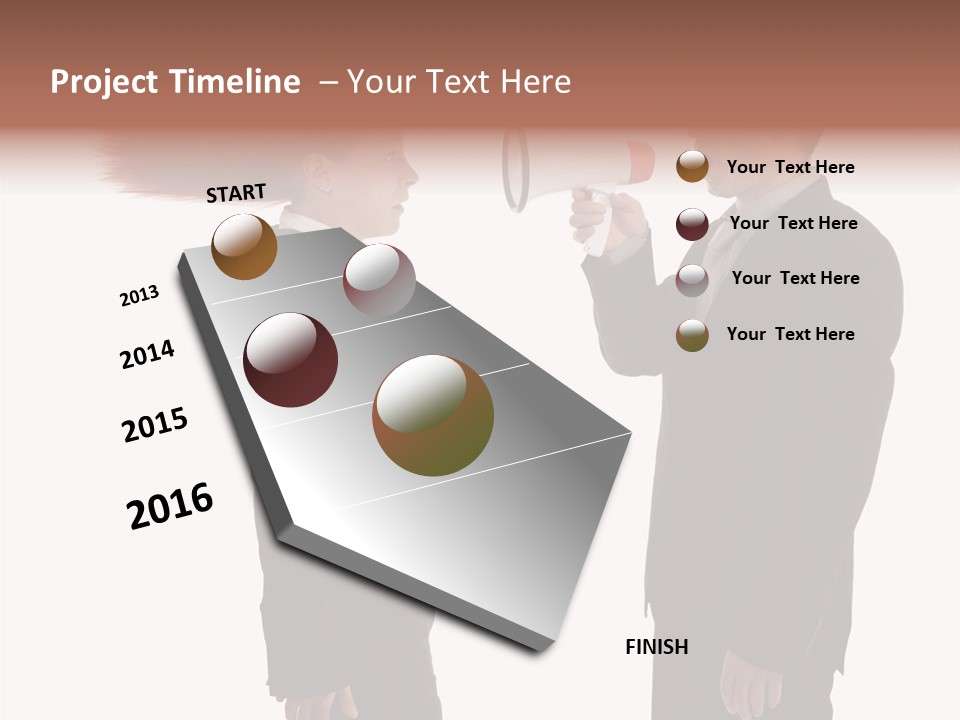 Project Timeline – Your Text Here

START

2013

2014

2015

2016

FINISH

Your Text Here

Your Text Here

Your Text Here

Your Text Here